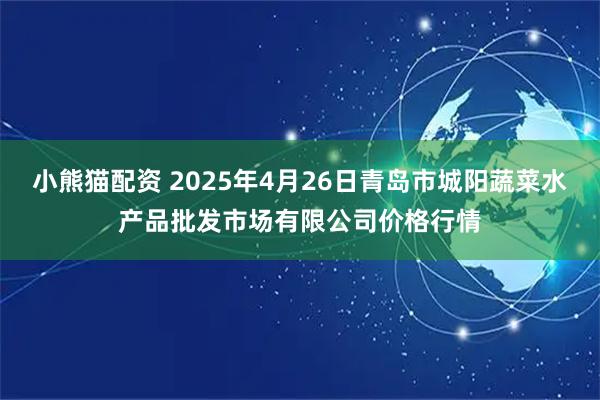 小熊猫配资 2025年4月26日青岛市城阳蔬菜水产品批发市场有限公司价格行情